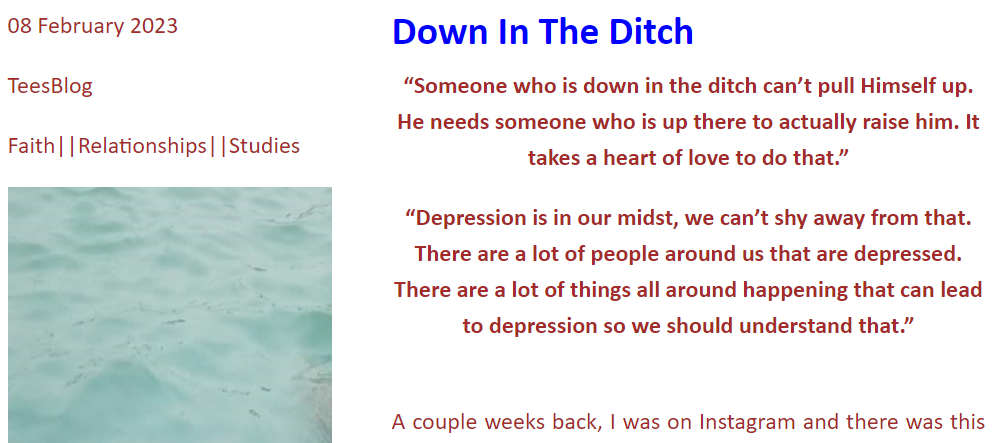 08 February 2023

TeesBlog

Faith||Relationships||Studies

Down In The Ditch

“Someone who is down in the ditch can’t pull Himself up. He needs someone who is up there to actually raise him. It takes a heart of love to do that.”

“Depression is in our midst, we can’t shy away from that. There are a lot of people around us that are depressed. There are a lot of things all around happening that can lead to depression so we should understand that.”

A couple weeks back, I was on Instagram and there was this